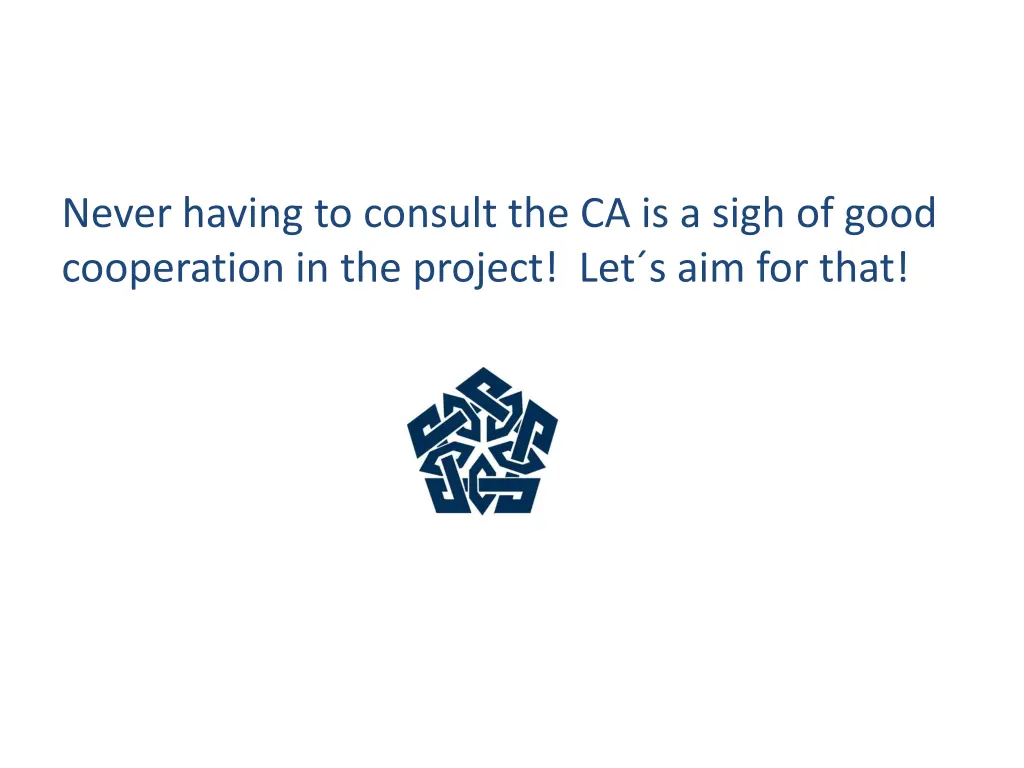 Never having to consult the CA is a sigh of good cooperation in the project!  Let´s aim for that!